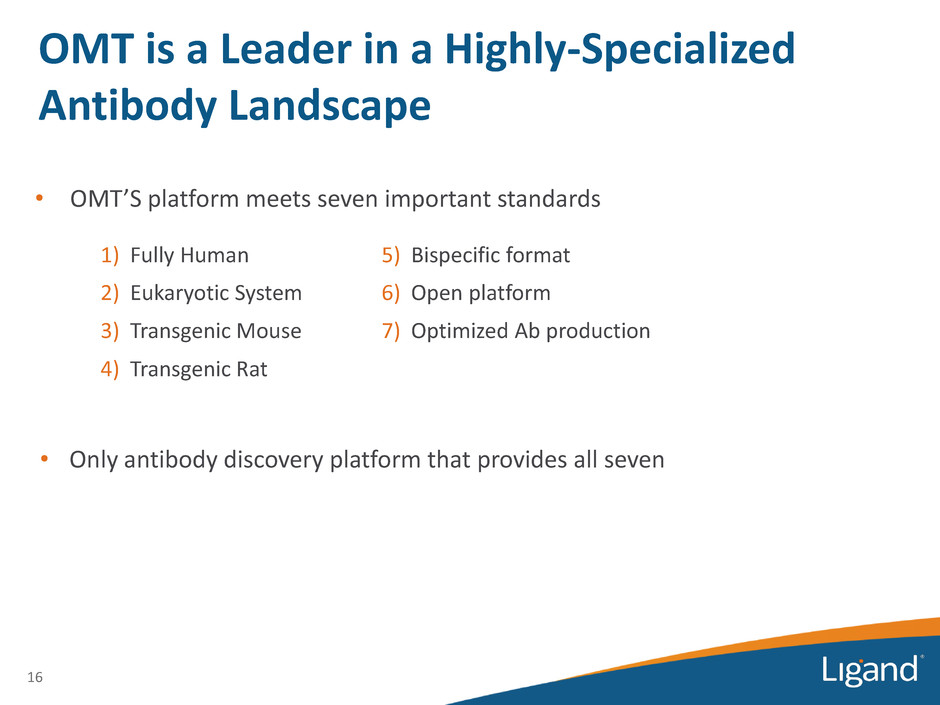 OMT is a Leader in a Highly-Specialized Antibody Landscape

• OMT'S platform meets seven important standards

1) Fully Human
2) Eukaryotic System
3) Transgenic Mouse
4) Transgenic Rat

5) Bispecific format
6) Open platform
7) Optimized Ab production

• Only antibody discovery platform that provides all seven

16

Ligand